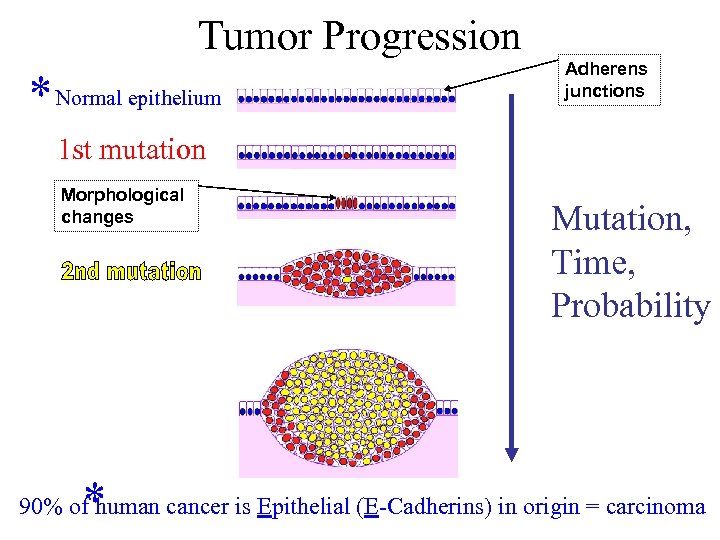 Tumor Progression

Adherens junctions

* Normal epithelium

1st mutation

Morphological changes

2nd mutation

Mutation, Time, Probability

* 90% of human cancer is Epithelial (E-Cadherins) in origin = carcinoma